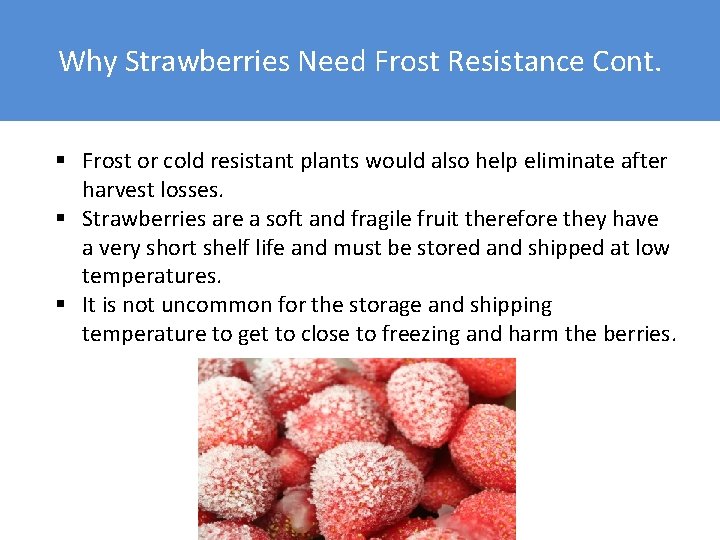 Why Strawberries Need Frost Resistance Cont.

▪ Frost or cold resistant plants would also help eliminate after harvest losses.
▪ Strawberries are a soft and fragile fruit therefore they have a very short shelf life and must be stored and shipped at low temperatures.
▪ It is not uncommon for the storage and shipping temperature to get to close to freezing and harm the berries.